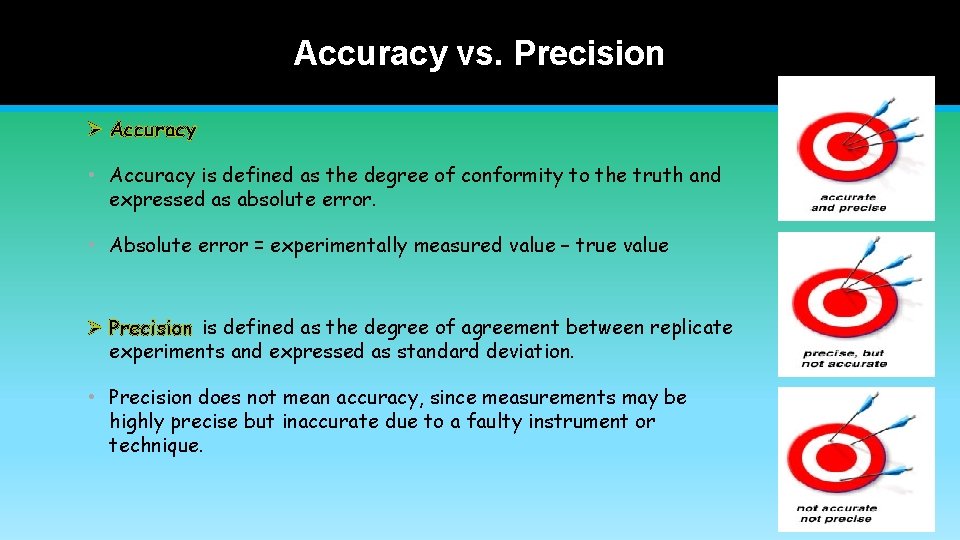 Accuracy vs. Precision

➢ Accuracy

• Accuracy is defined as the degree of conformity to the truth and expressed as absolute error.

• Absolute error = experimentally measured value – true value

➢ Precision is defined as the degree of agreement between replicate experiments and expressed as standard deviation.

• Precision does not mean accuracy, since measurements may be highly precise but inaccurate due to a faulty instrument or technique.

accurate and precise

precise, but not accurate

not accurate not precise